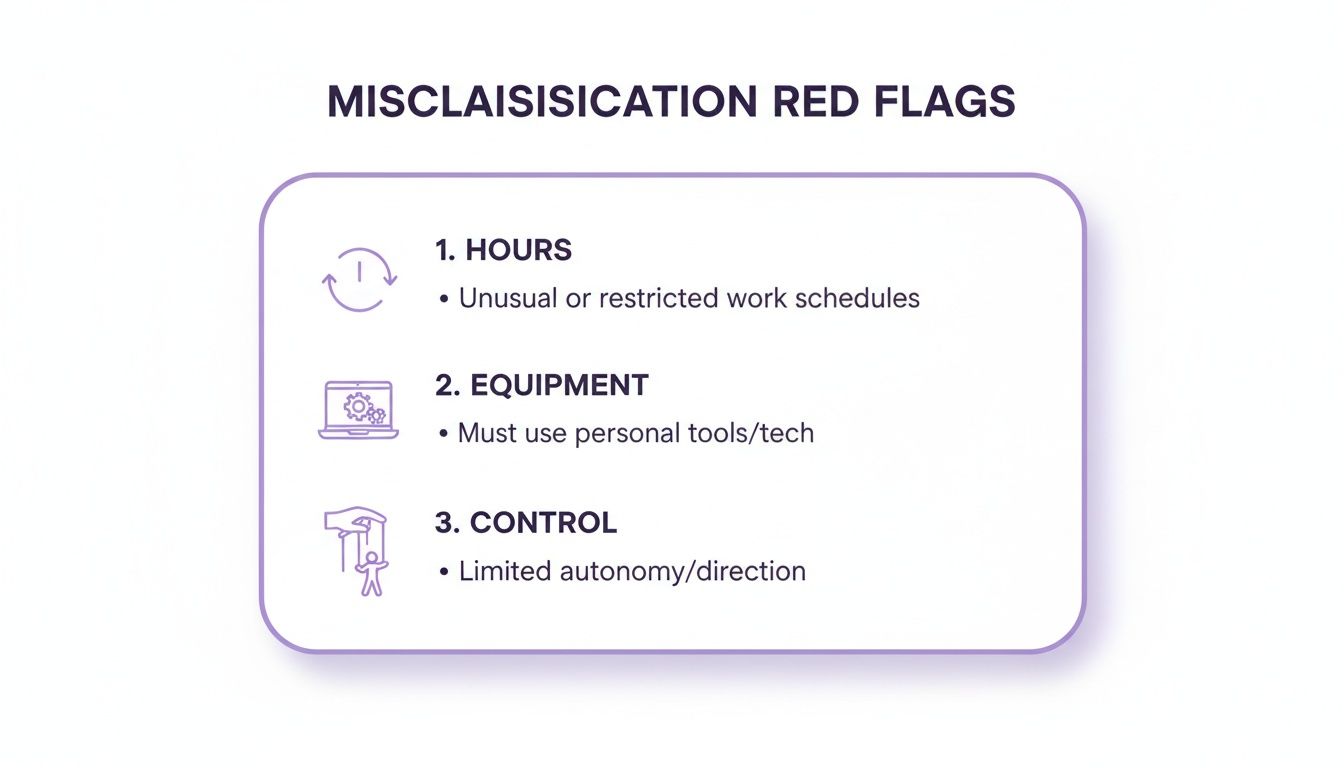 MISCLAISISICATION RED FLAGS

1. HOURS
• Unusual or restricted work schedules

2. EQUIPMENT
• Must use personal tools/tech

3. CONTROL
• Limited autonomy/direction